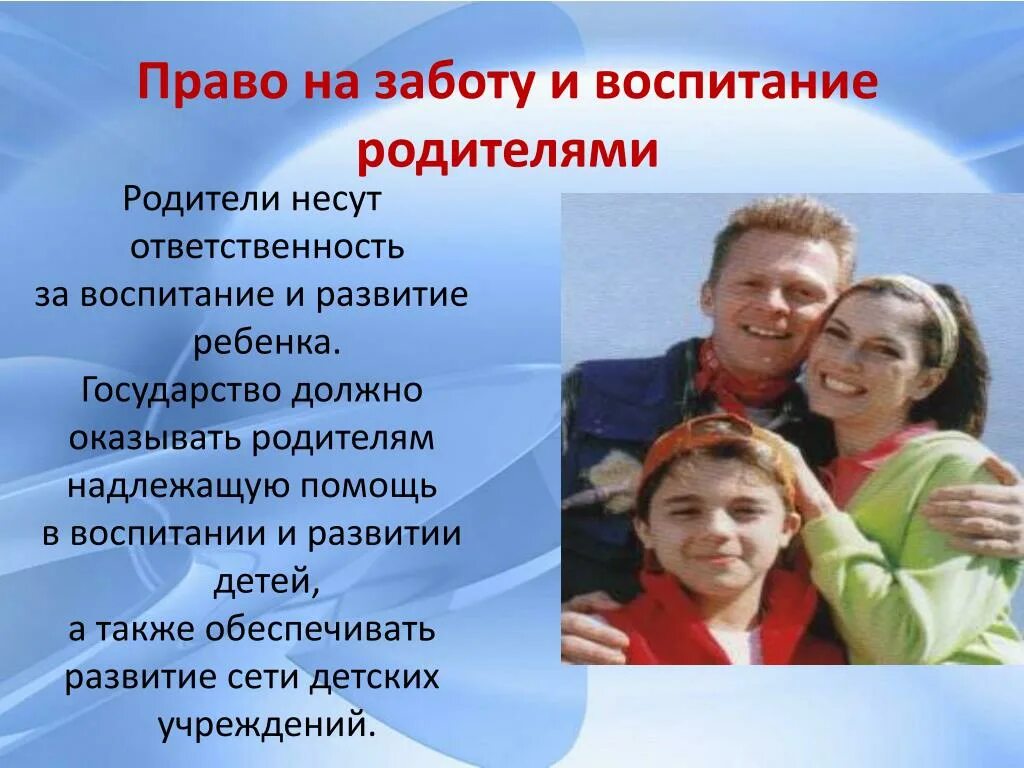 Право на заботу и воспитание родителями

Родители несут ответственность за воспитание и развитие ребенка. Государство должно оказывать родителям надлежащую помощь в воспитании и развитии детей, а также обеспечивать развитие сети детских учреждений.